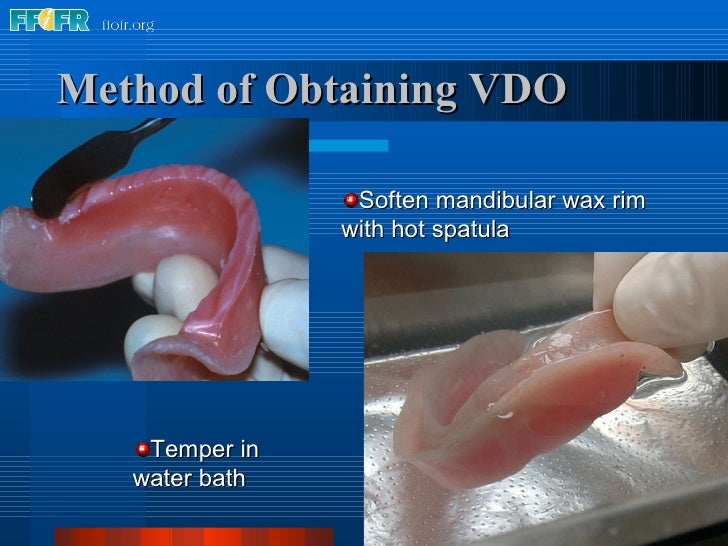 FFOFR ffofr.org

Method of Obtaining VDO

Soften mandibular wax rim with hot spatula

Temper in water bath